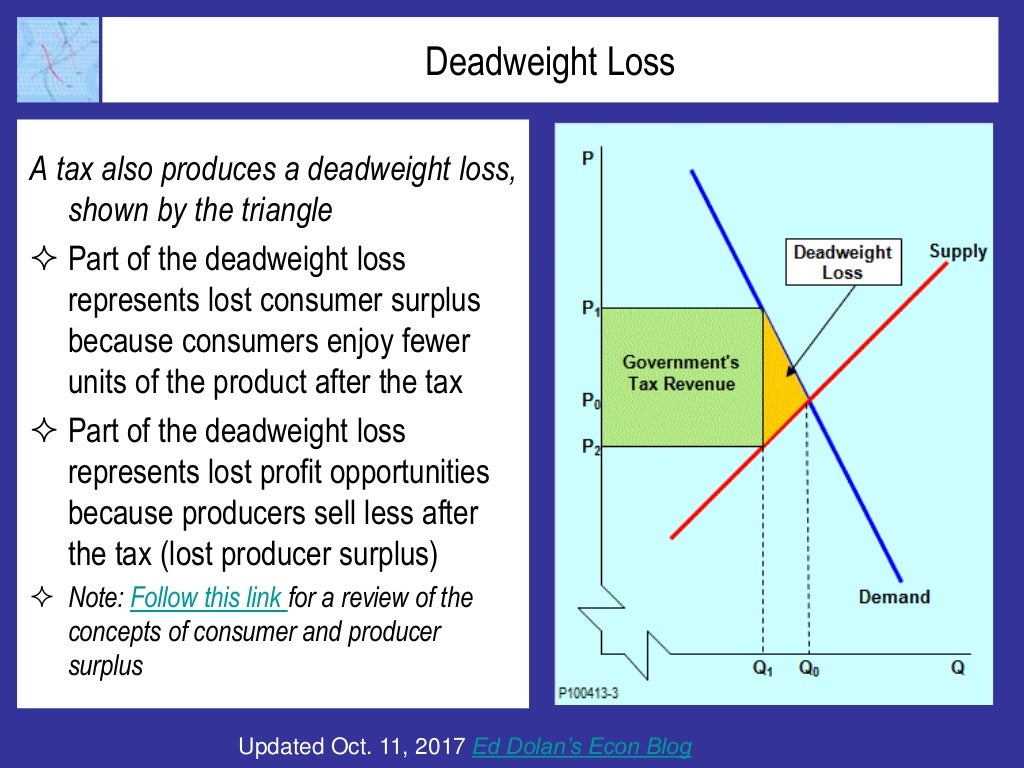 Deadweight Loss

A tax also produces a deadweight loss, shown by the triangle

✧ Part of the deadweight loss represents lost consumer surplus because consumers enjoy fewer units of the product after the tax

✧ Part of the deadweight loss represents lost profit opportunities because producers sell less after the tax (lost producer surplus)

✧ Note: Follow this link for a review of the concepts of consumer and producer surplus

P
Deadweight Loss
Supply
$P_1$
Government's Tax Revenue
$P_0$
$P_2$
Demand
$Q_1$
$Q_0$
Q
P100413-3

Updated Oct. 11, 2017 Ed Dolan's Econ Blog